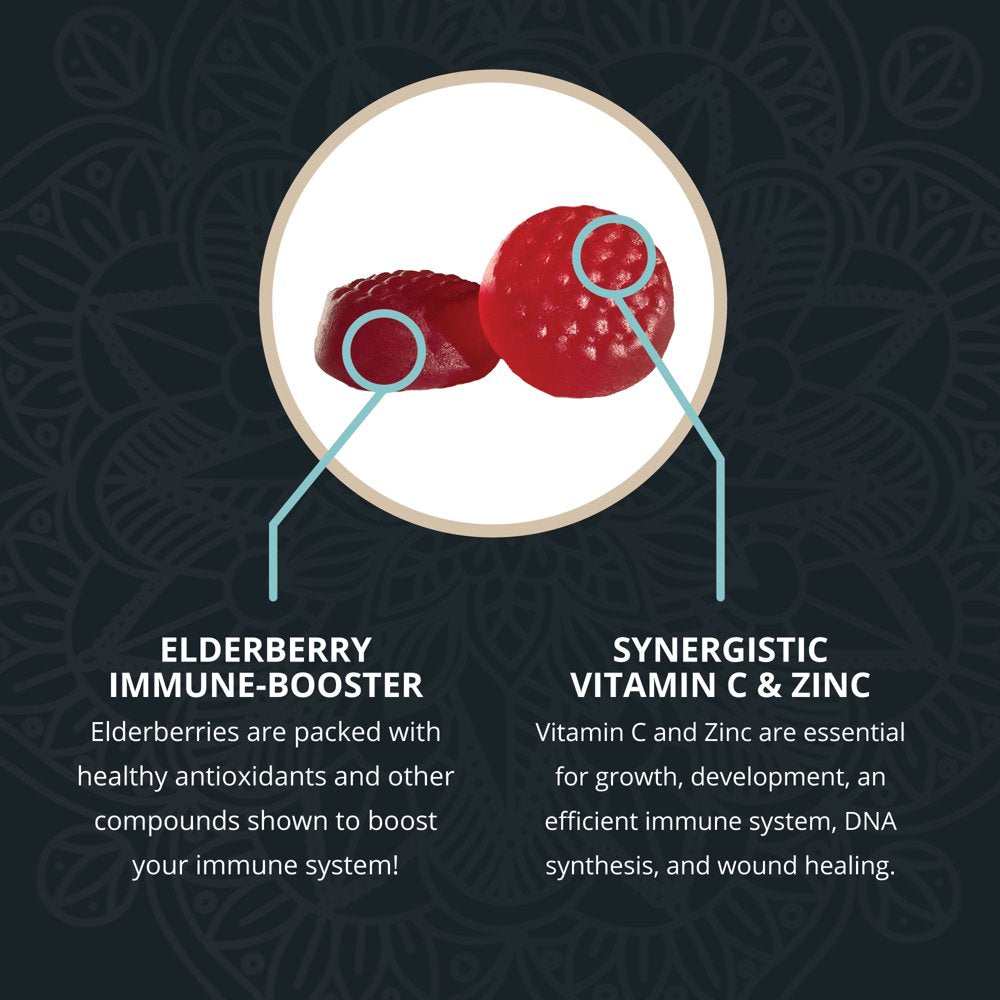 ELDERBERRY IMMUNE-BOOSTER

Elderberries are packed with healthy antioxidants and other compounds shown to boost your immune system!

SYNERGISTIC VITAMIN C & ZINC

Vitamin C and Zinc are essential for growth, development, an efficient immune system, DNA synthesis, and wound healing.